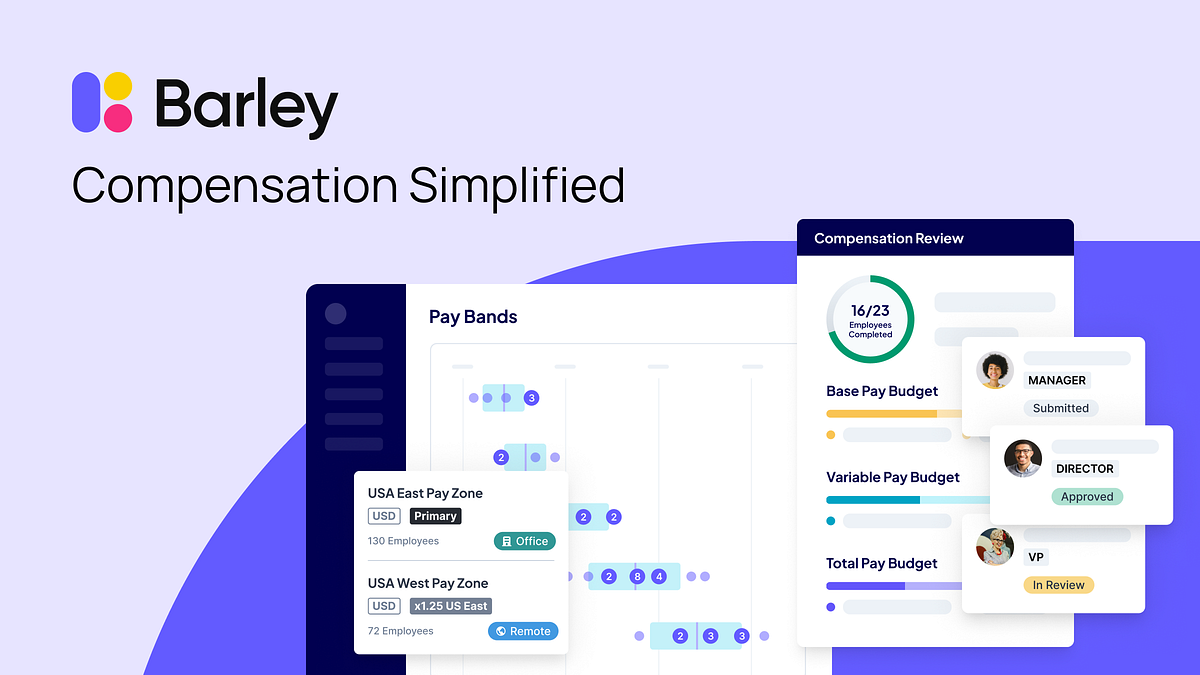 Barley

Compensation Simplified

Pay Bands

3

2

2 2

2 8 4

2 3 3

USA East Pay Zone

USD Primary

130 Employees Office

USA West Pay Zone

USD x1.25 US East

72 Employees Remote

Compensation Review

16/23 Employees Completed

Base Pay Budget

Variable Pay Budget

Total Pay Budget

MANAGER

Submitted

DIRECTOR

Approved

VP

In Review